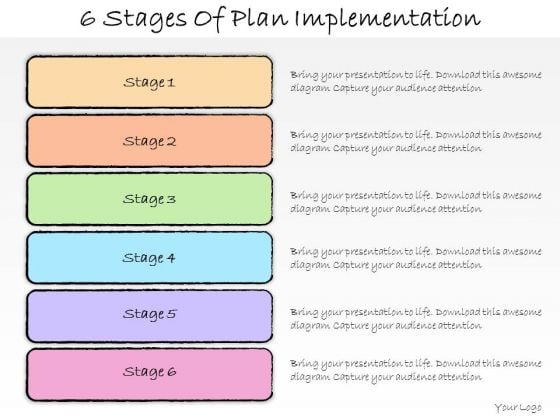 6 Stages Of Plan Implementation

Stage 1

Bring your presentation to life. Download this awesome diagram Capture your audience attention

Stage 2

Bring your presentation to life. Download this awesome diagram Capture your audience attention

Stage 3

Bring your presentation to life. Download this awesome diagram Capture your audience attention

Stage 4

Bring your presentation to life. Download this awesome diagram Capture your audience attention

Stage 5

Bring your presentation to life. Download this awesome diagram Capture your audience attention

Stage 6

Bring your presentation to life. Download this awesome diagram Capture your audience attention

Your Logo